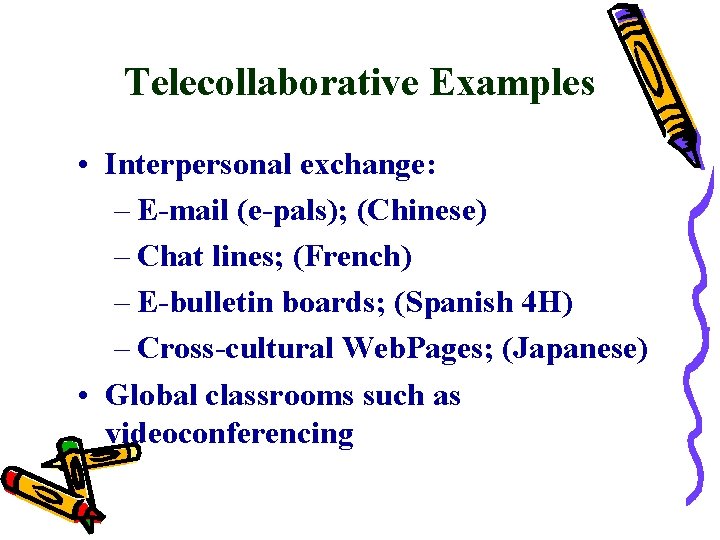 Telecollaborative Examples

• Interpersonal exchange:
– E-mail (e-pals); (Chinese)
– Chat lines; (French)
– E-bulletin boards; (Spanish 4H)
– Cross-cultural WebPages; (Japanese)

• Global classrooms such as videoconferencing